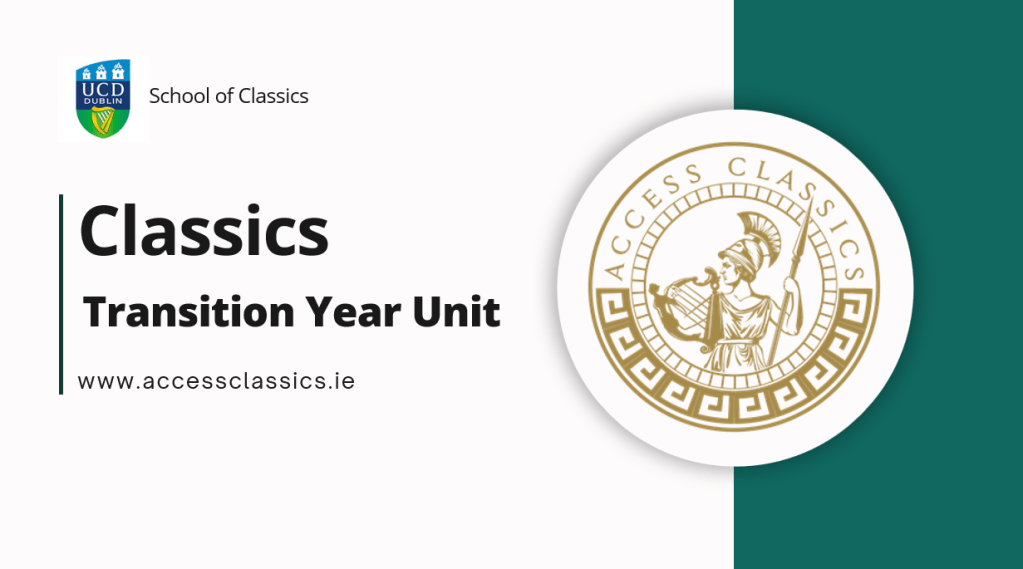 UCD DUBLIN

School of Classics

Classics

Transition Year Unit

www.accessclassics.ie

ACCESS CLASSICS